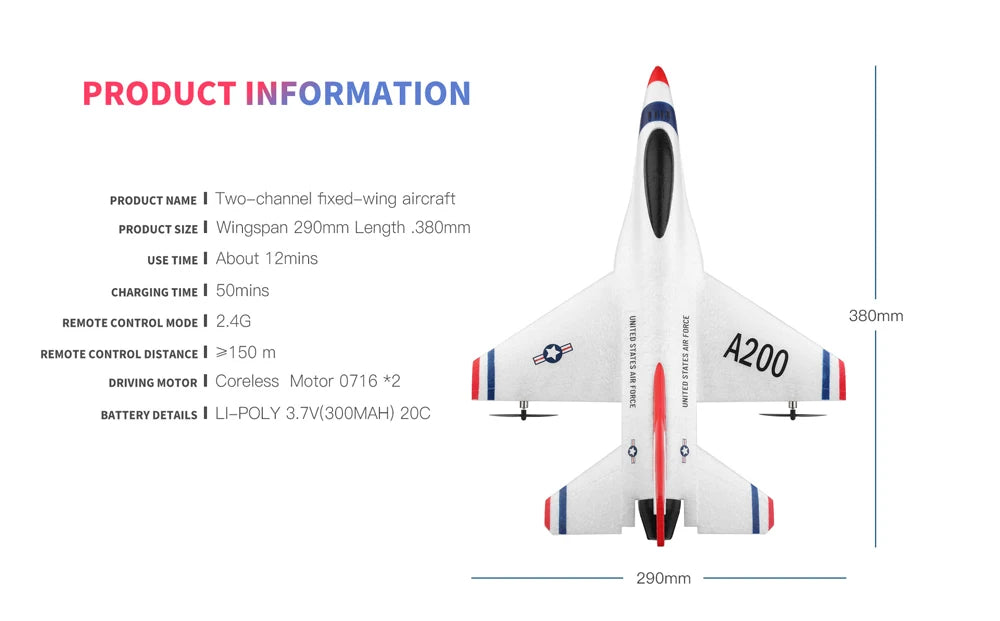 PRODUCT INFORMATION

PRODUCT NAME | Two-channel fixed-wing aircraft
PRODUCT SIZE | Wingspan 290mm Length .380mm
USE TIME | About 12mins
CHARGING TIME | 50mins
REMOTE CONTROL MODE | 2.4G
REMOTE CONTROL DISTANCE | ≥150 m
DRIVING MOTOR | Coreless Motor 0716 *2
BATTERY DETAILS | LI-POLY 3.7V(300MAH) 20C

UNITED STATES AIR FORCE
UNITED STATES AIR FORCE
A200

380mm

290mm